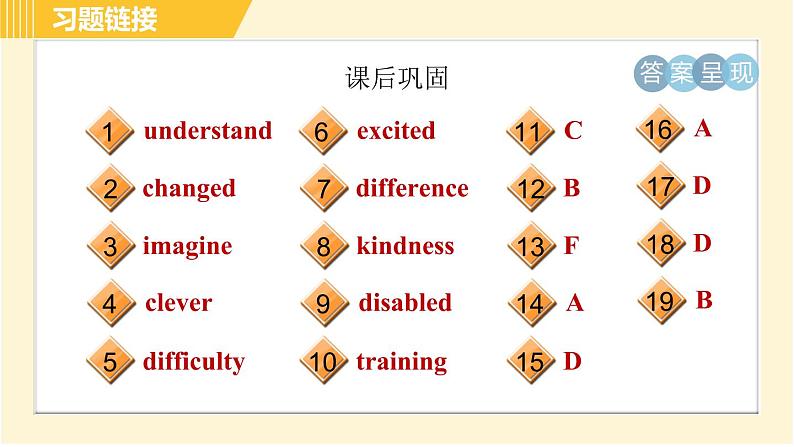 习题链接

课后巩固

答案呈现

1 understand
2 changed
3 imagine
4 clever
5 difficulty

6 excited
7 difference
8 kindness
9 disabled
10 training

11 C
12 B
13 F
14 A
15 D

16 A
17 D
18 D
19 B